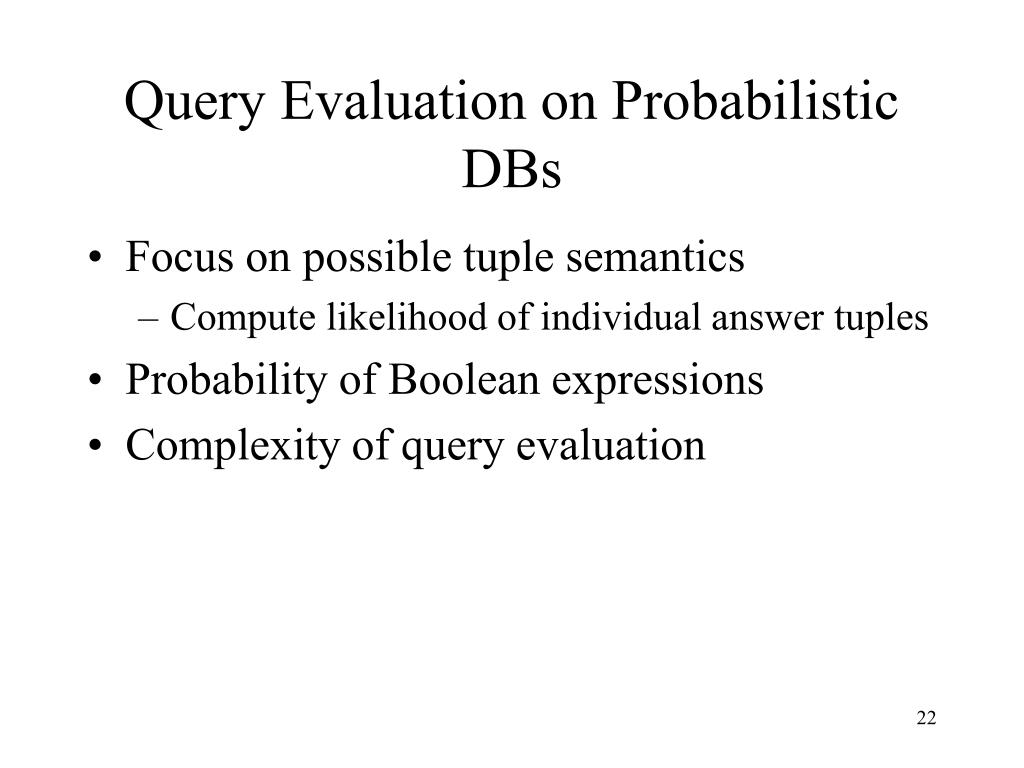 Query Evaluation on Probabilistic DBs

• Focus on possible tuple semantics
  – Compute likelihood of individual answer tuples
• Probability of Boolean expressions
• Complexity of query evaluation

22